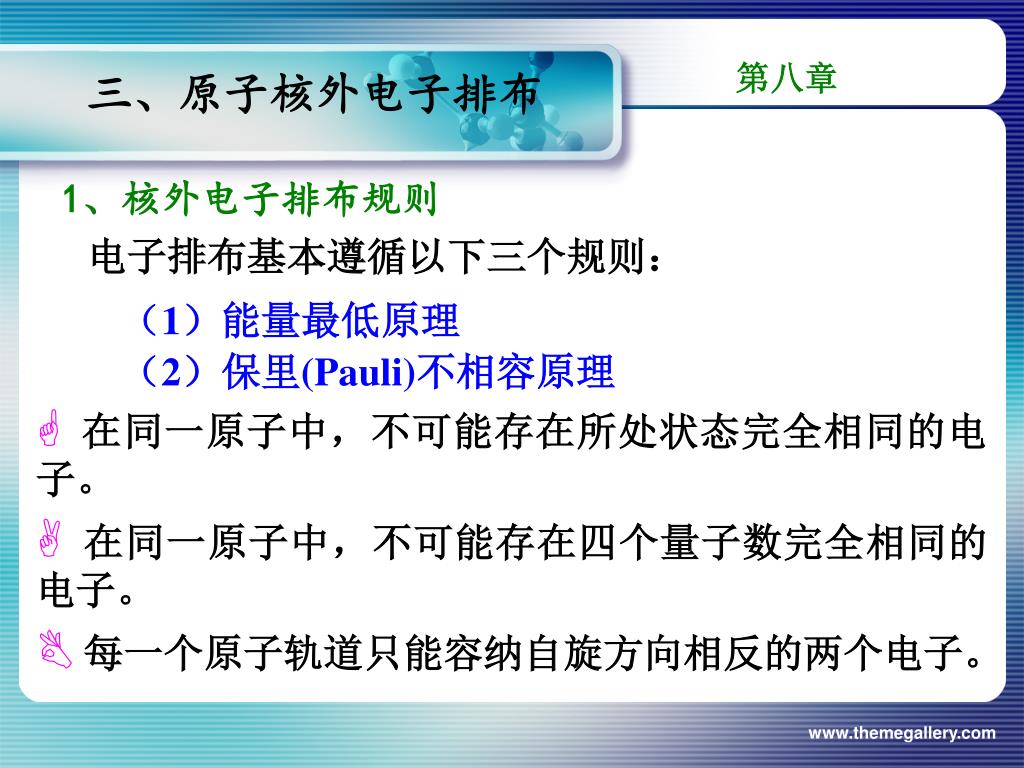 三、原子核外电子排布

第八章

1、核外电子排布规则

电子排布基本遵循以下三个规则：

（1）能量最低原理
（2）保里(Pauli)不相容原理

在同一原子中，不可能存在所处状态完全相同的电子。

在同一原子中，不可能存在四个量子数完全相同的电子。

每一个原子轨道只能容纳自旋方向相反的两个电子。

www.themegallery.com